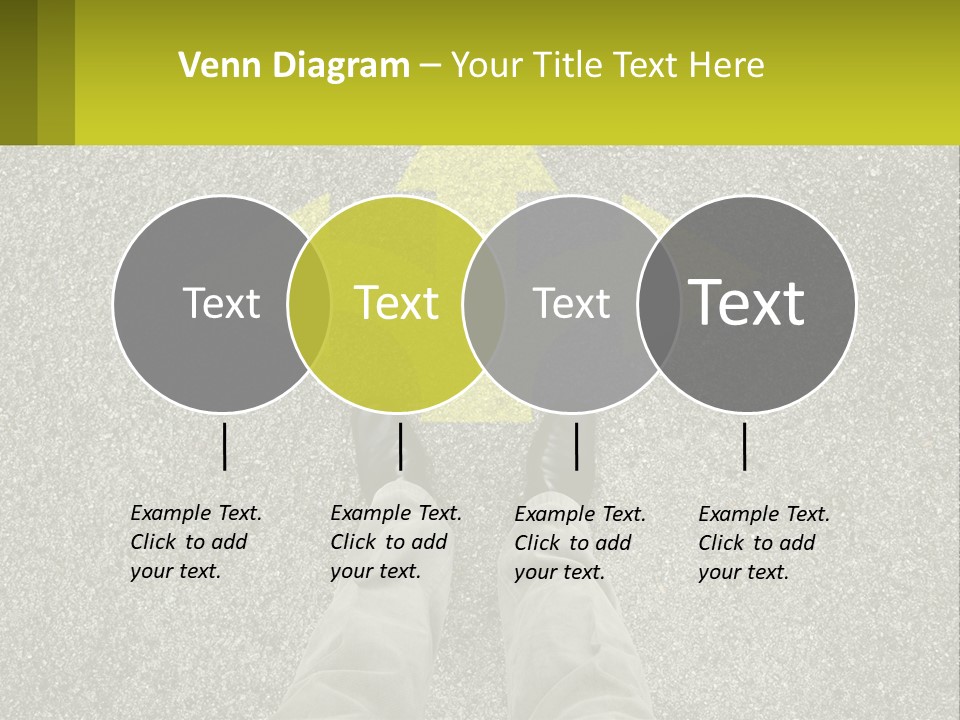 Venn Diagram – Your Title Text Here

Text

Text

Text

Text

Example Text. Click to add your text.

Example Text. Click to add your text.

Example Text. Click to add your text.

Example Text. Click to add your text.